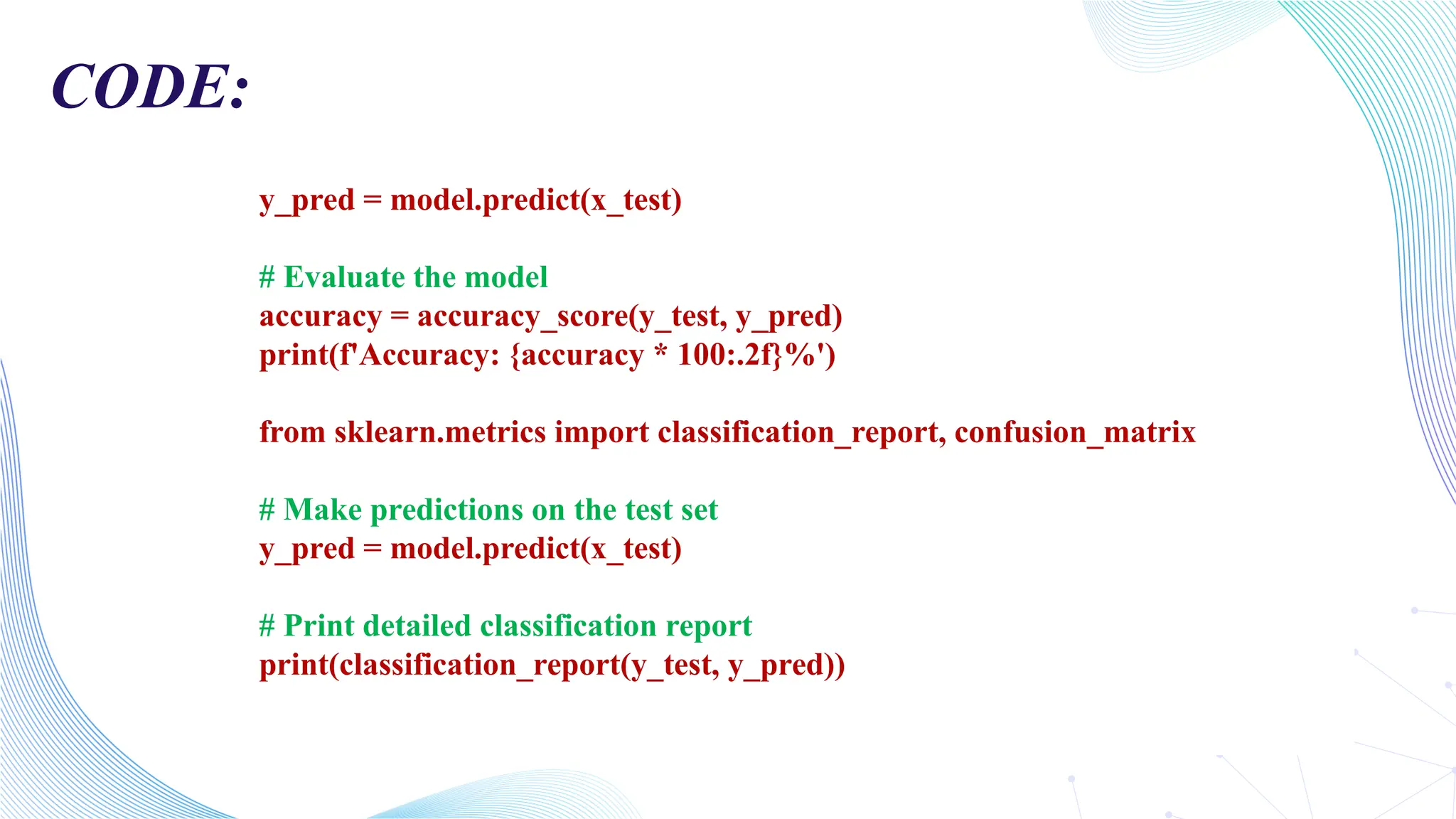 CODE:

y_pred = model.predict(x_test)

# Evaluate the model
accuracy = accuracy_score(y_test, y_pred)
print(f'Accuracy: {accuracy * 100:.2f}%')

from sklearn.metrics import classification_report, confusion_matrix

# Make predictions on the test set
y_pred = model.predict(x_test)

# Print detailed classification report
print(classification_report(y_test, y_pred))